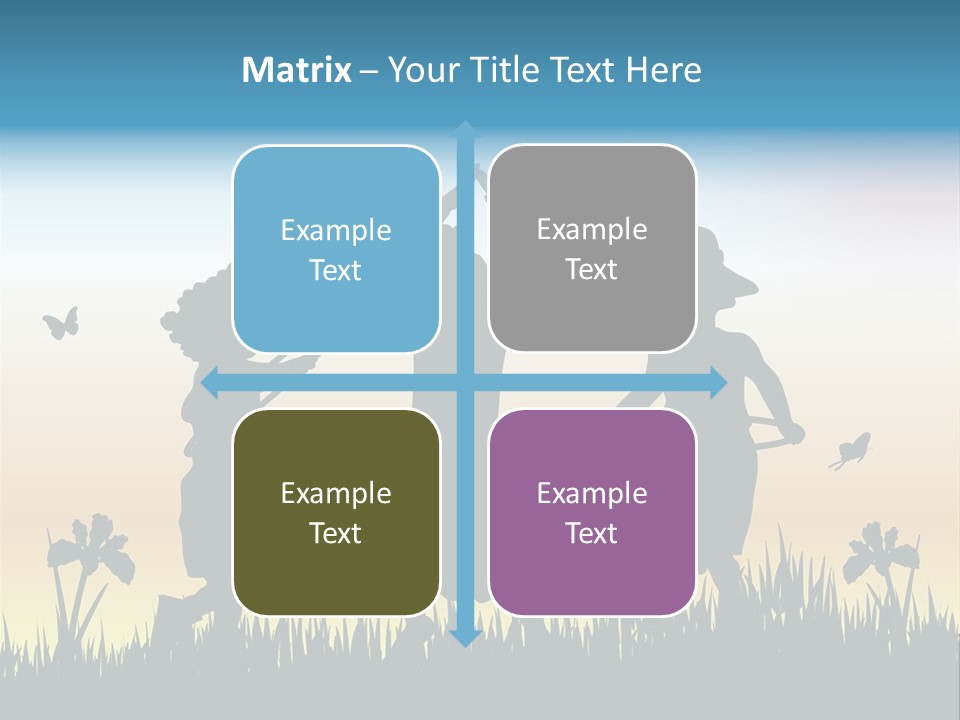 Matrix – Your Title Text Here

Example Text

Example Text

Example Text

Example Text